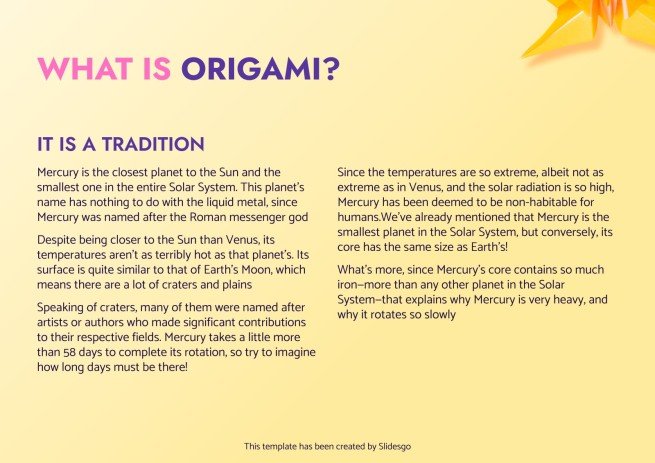 WHAT IS ORIGAMI?

IT IS A TRADITION

Mercury is the closest planet to the Sun and the smallest one in the entire Solar System. This planet's name has nothing to do with the liquid metal, since Mercury was named after the Roman messenger god

Despite being closer to the Sun than Venus, its temperatures aren't as terribly hot as that planet's. Its surface is quite similar to that of Earth's Moon, which means there are a lot of craters and plains

Speaking of craters, many of them were named after artists or authors who made significant contributions to their respective fields. Mercury takes a little more than 58 days to complete its rotation, so try to imagine how long days must be there!

Since the temperatures are so extreme, albeit not as extreme as in Venus, and the solar radiation is so high, Mercury has been deemed to be non-habitable for humans.We've already mentioned that Mercury is the smallest planet in the Solar System, but conversely, its core has the same size as Earth's!

What's more, since Mercury's core contains so much iron—more than any other planet in the Solar System—that explains why Mercury is very heavy, and why it rotates so slowly

This template has been created by Slidesgo